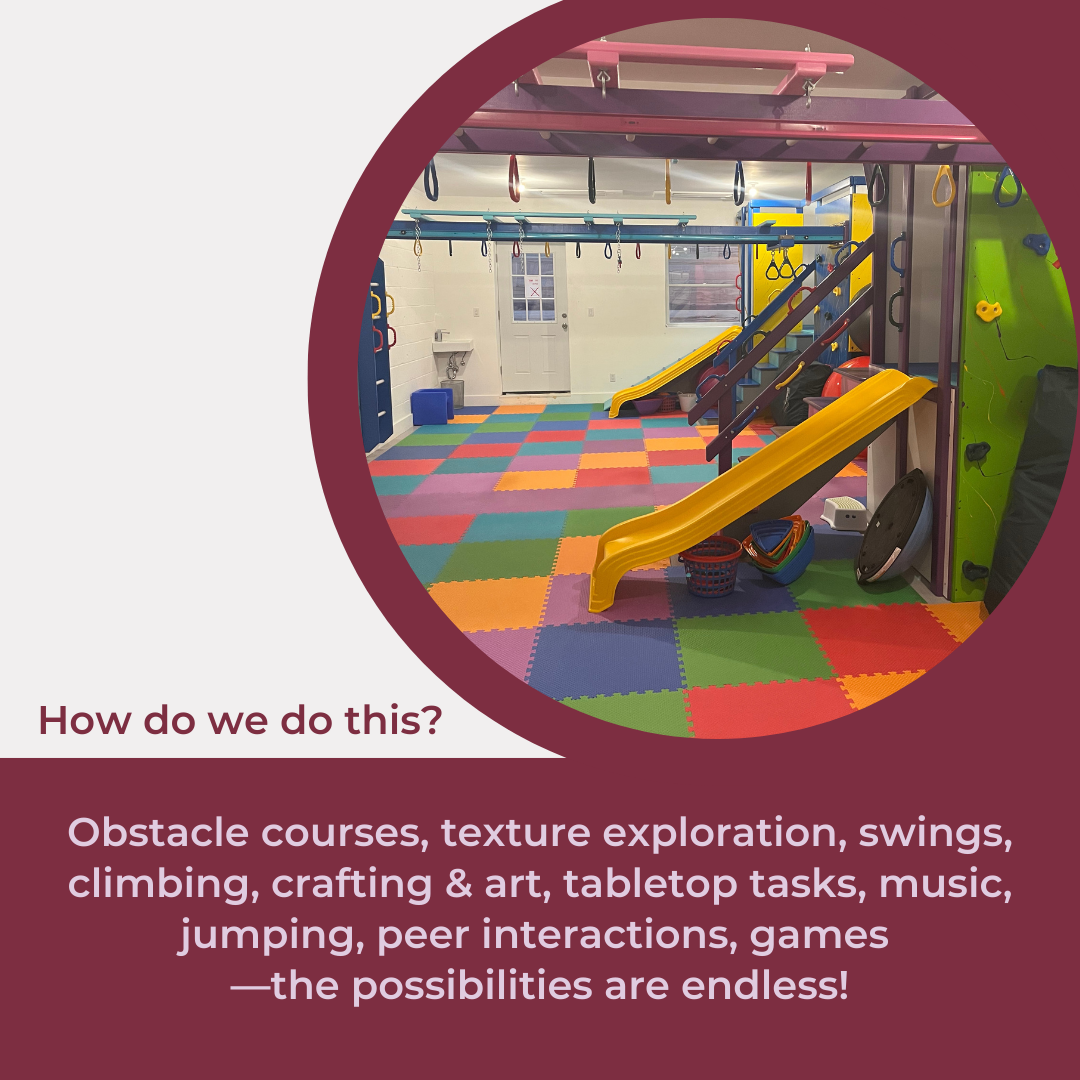 How do we do this?

Obstacle courses, texture exploration, swings, climbing, crafting & art, tabletop tasks, music, jumping, peer interactions, games —the possibilities are endless!